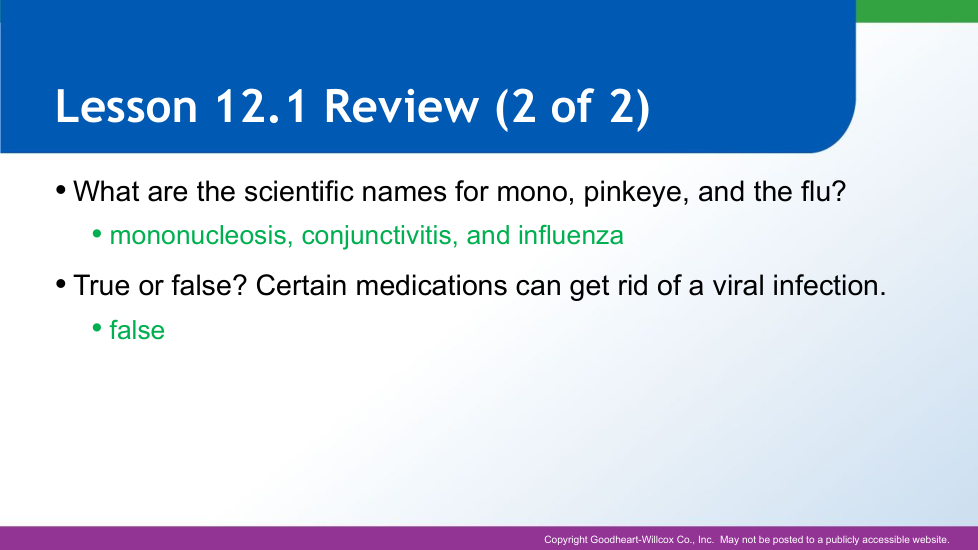 Lesson 12.1 Review (2 of 2)

• What are the scientific names for mono, pinkeye, and the flu?

• mononucleosis, conjunctivitis, and influenza

• True or false? Certain medications can get rid of a viral infection.

• false

Copyright Goodheart-Willcox Co., Inc. May not be posted to a publicly accessible website.